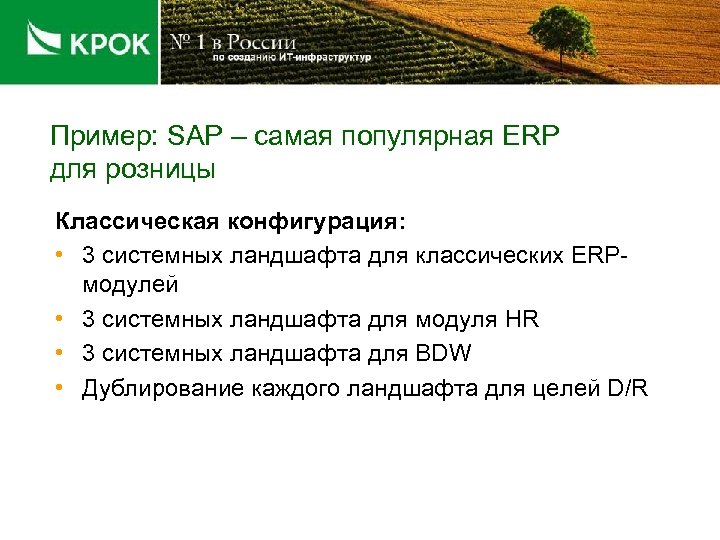 КРОК

№ 1 в России
по созданию ИТ-инфраструктур

Пример: SAP – самая популярная ERP для розницы

Классическая конфигурация:

• 3 системных ландшафта для классических ERP-модулей
• 3 системных ландшафта для модуля HR
• 3 системных ландшафта для BDW
• Дублирование каждого ландшафта для целей D/R